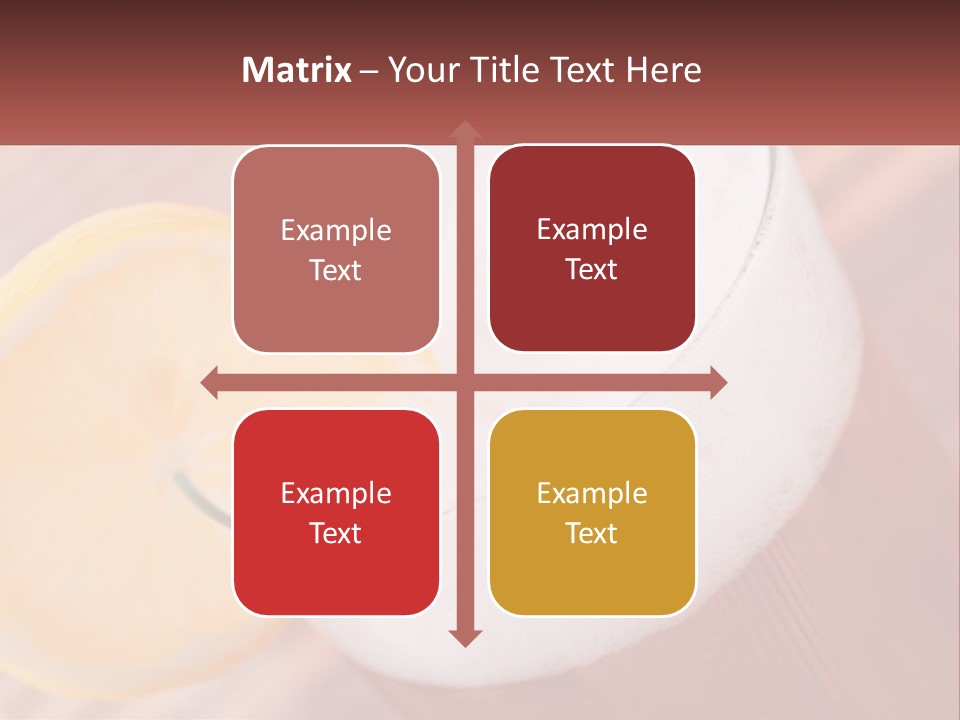 Matrix – Your Title Text Here

Example Text

Example Text

Example Text

Example Text